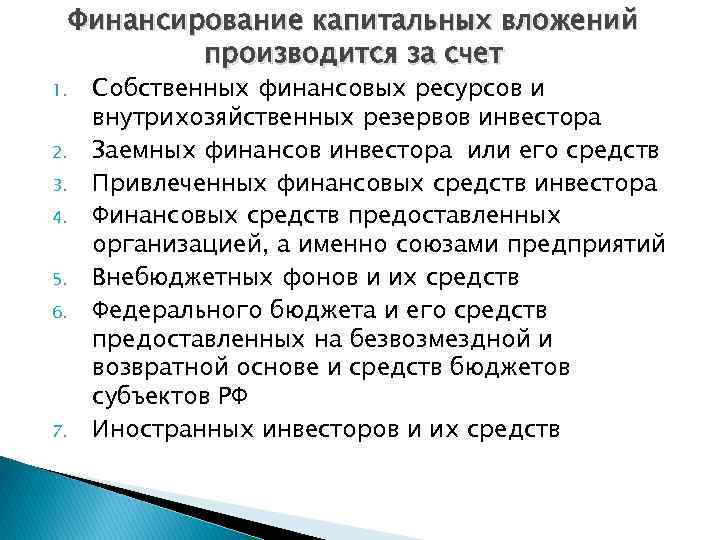 Финансирование капитальных вложений производится за счет

1. Собственных финансовых ресурсов и внутрихозяйственных резервов инвестора
2. Заемных финансов инвестора или его средств
3. Привлеченных финансовых средств инвестора
4. Финансовых средств предоставленных организацией, а именно союзами предприятий
5. Внебюджетных фонов и их средств
6. Федерального бюджета и его средств предоставленных на безвозмездной и возвратной основе и средств бюджетов субъектов РФ
7. Иностранных инвесторов и их средств